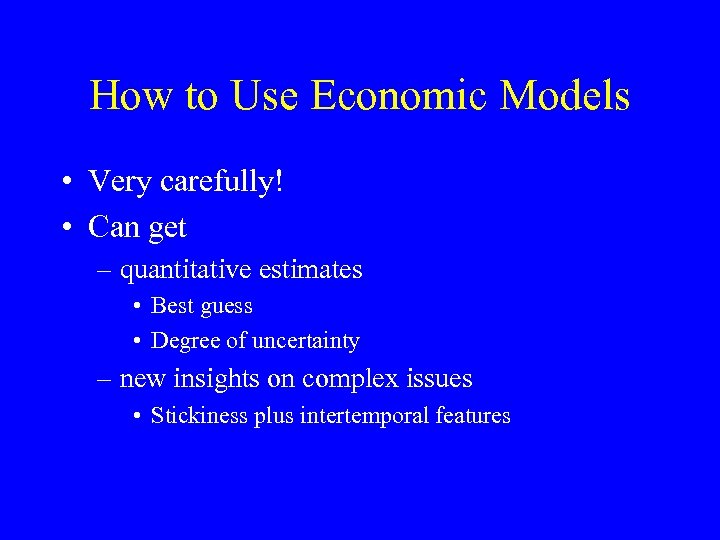 How to Use Economic Models

• Very carefully!
• Can get
– quantitative estimates
• Best guess
• Degree of uncertainty
– new insights on complex issues
• Stickiness plus intertemporal features